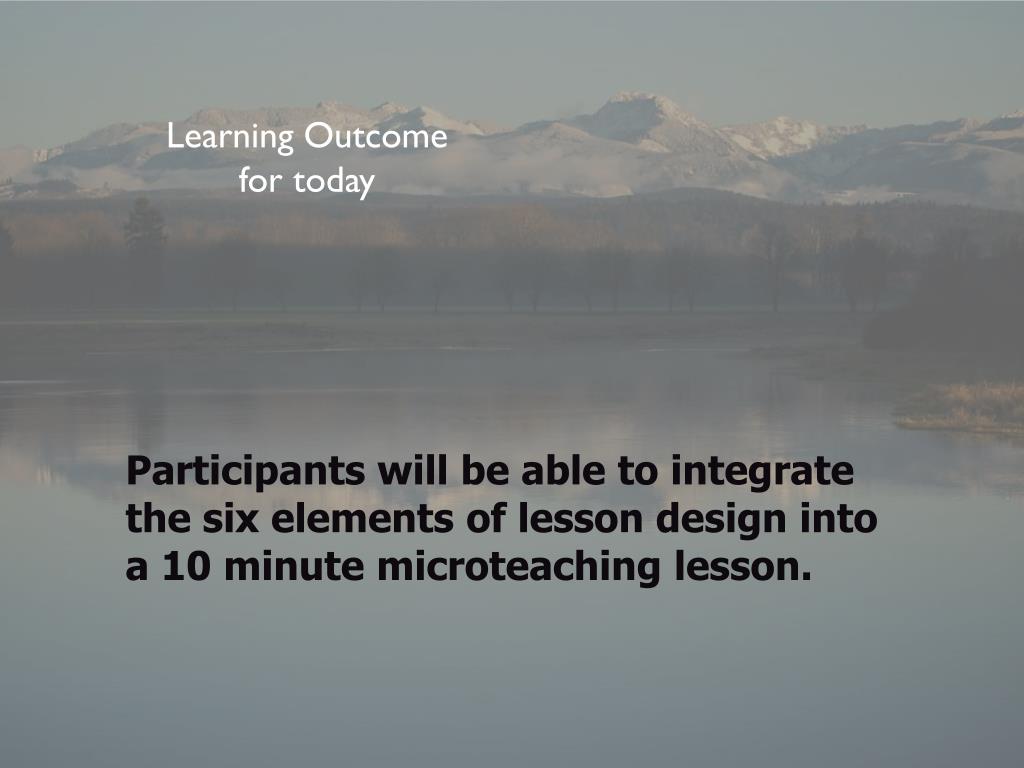 Learning Outcome for today

Participants will be able to integrate the six elements of lesson design into a 10 minute microteaching lesson.